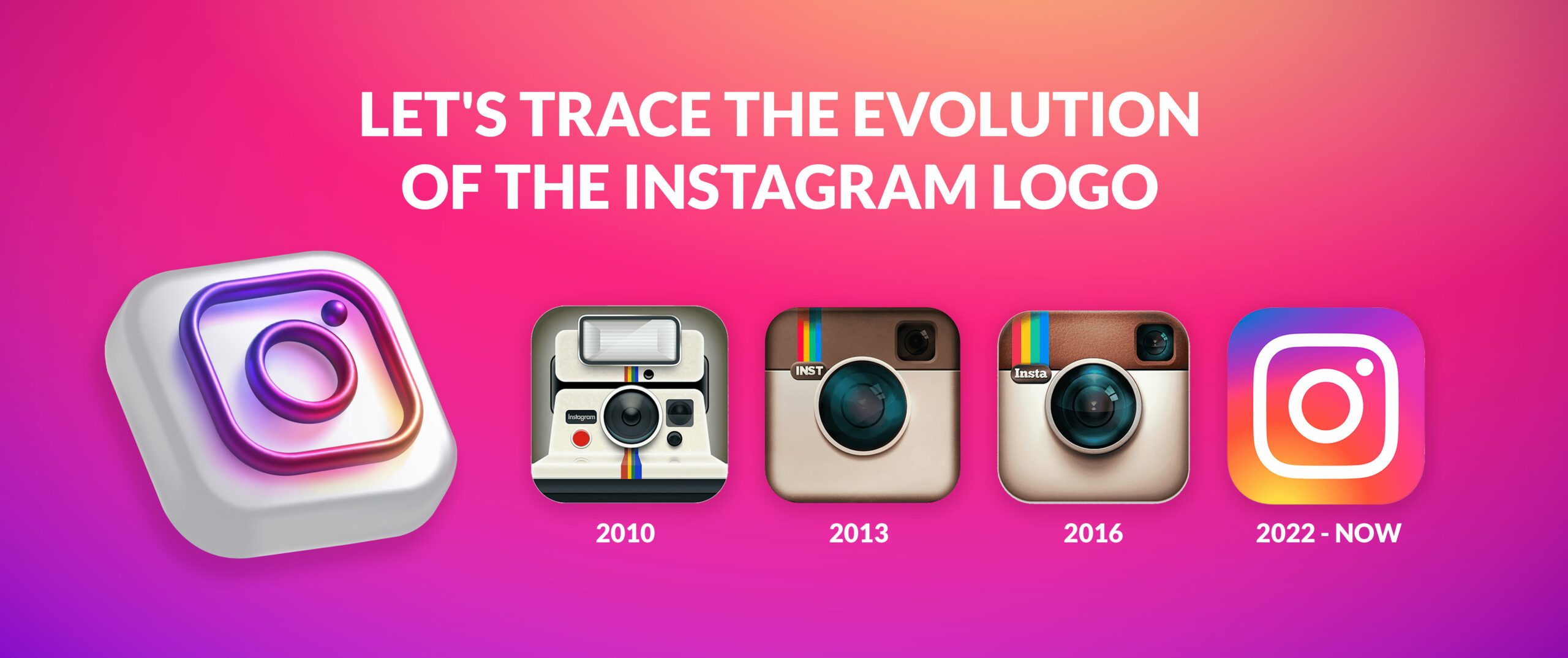 LET'S TRACE THE EVOLUTION OF THE INSTAGRAM LOGO

Instagram

2010

INST

2013

Insta

2016

2022 - NOW